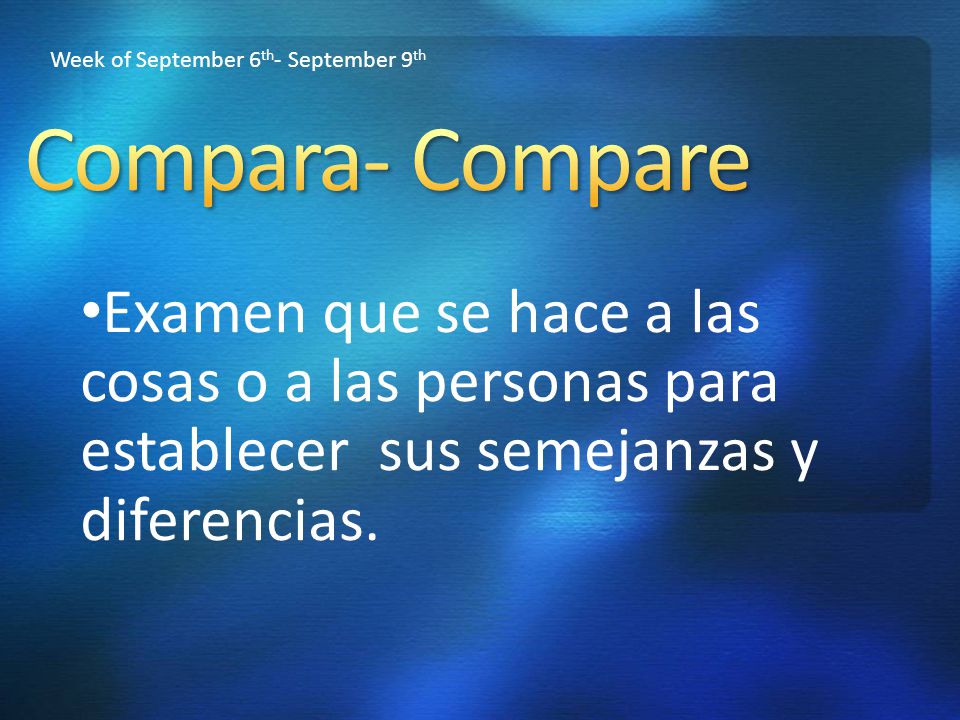 Week of September 6th- September 9th

Compara- Compare

•Examen que se hace a las cosas o a las personas para establecer sus semejanzas y diferencias.